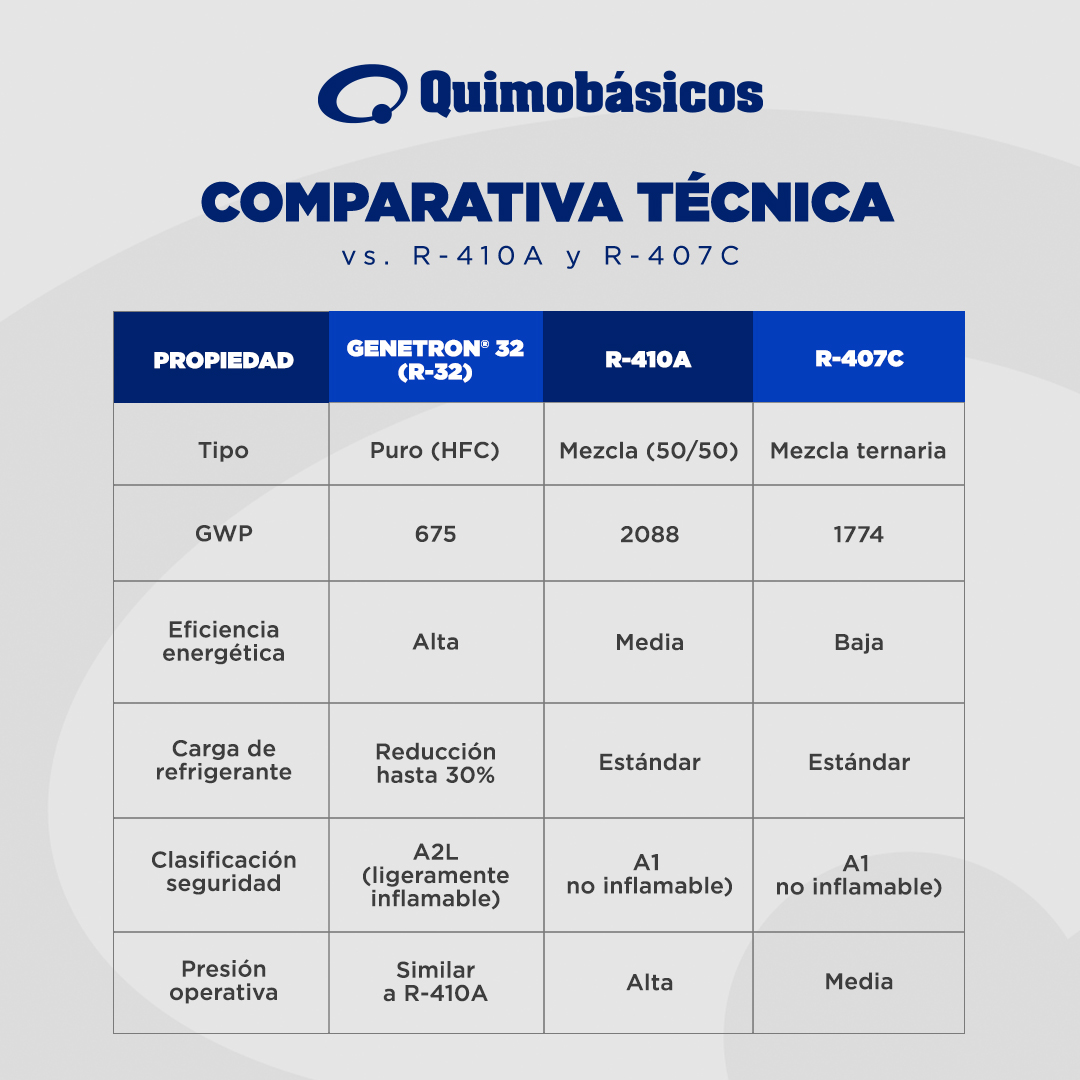 Quimobásicos

COMPARATIVA TÉCNICA

vs. R-410A y R-407C

| PROPIEDAD | GENETRON® 32 (R-32) | R-410A | R-407C |
|---|---|---|---|
| Tipo | Puro (HFC) | Mezcla (50/50) | Mezcla ternaria |
| GWP | 675 | 2088 | 1774 |
| Eficiencia energética | Alta | Media | Baja |
| Carga de refrigerante | Reducción hasta 30% | Estándar | Estándar |
| Clasificación seguridad | A2L (ligeramente inflamable) | A1 no inflamable) | A1 no inflamable) |
| Presión operativa | Similar a R-410A | Alta | Media |